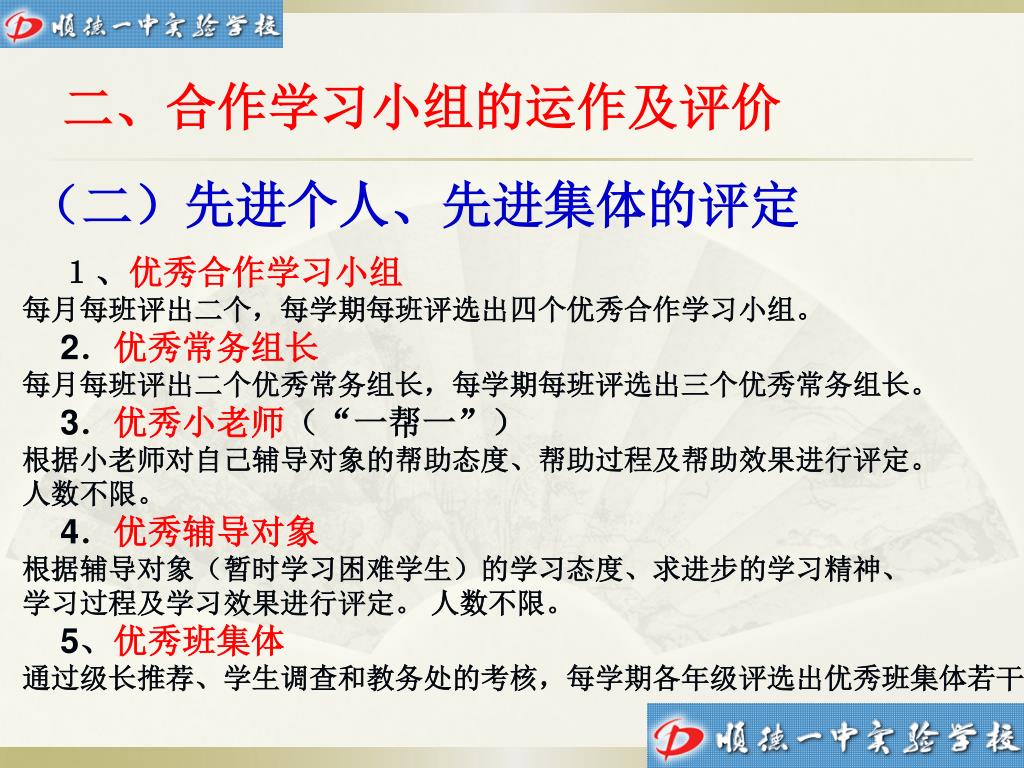 顺德一中实验学校

二、合作学习小组的运作及评价

（二）先进个人、先进集体的评定

1、优秀合作学习小组
每月每班评出二个，每学期每班评选出四个优秀合作学习小组。

2. 优秀常务组长
每月每班评出二个优秀常务组长，每学期每班评选出三个优秀常务组长。

3. 优秀小老师（“一帮一”）
根据小老师对自己辅导对象的帮助态度、帮助过程及帮助效果进行评定。人数不限。

4. 优秀辅导对象
根据辅导对象（暂时学习困难学生）的学习态度、求进步的学习精神、学习过程及学习效果进行评定。 人数不限。

5、优秀班集体
通过级长推荐、学生调查和教务处的考核，每学期各年级评选出优秀班集体若干

顺德一中实验学校